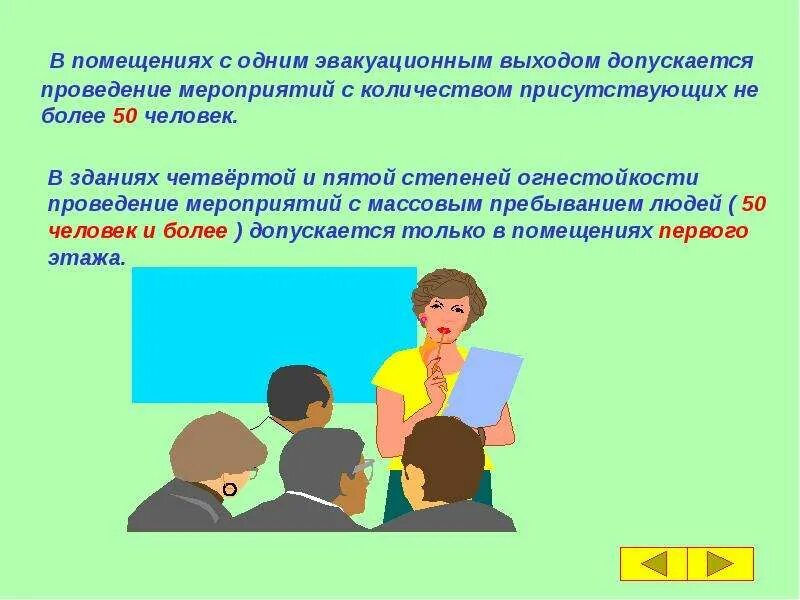 В помещениях с одним эвакуационным выходом допускается проведение мероприятий с количеством присутствующих не более 50 человек.

В зданиях четвёртой и пятой степеней огнестойкости проведение мероприятий с массовым пребыванием людей ( 50 человек и более ) допускается только в помещениях первого этажа.